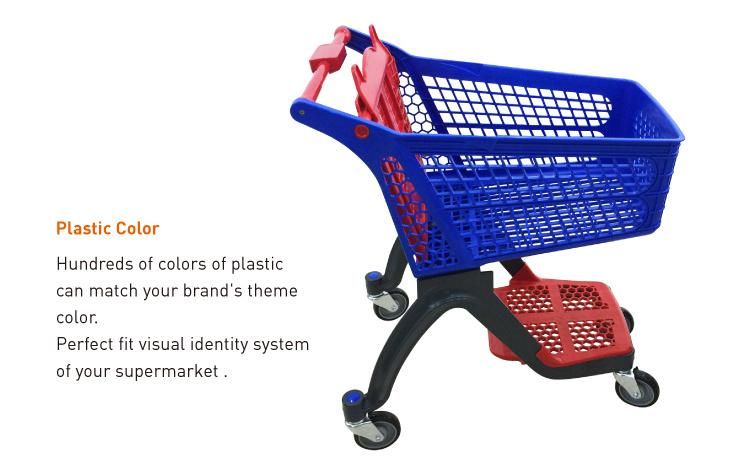 Plastic Color

Hundreds of colors of plastic can match your brand's theme color.
Perfect fit visual identity system of your supermarket .